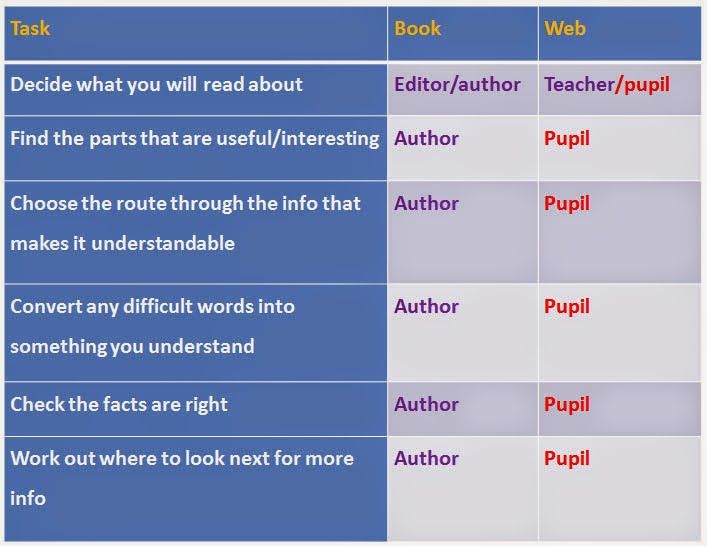 | Task | Book | Web |
|---|---|---|
| Decide what you will read about | Editor/author | Teacher/pupil |
| Find the parts that are useful/interesting | Author | Pupil |
| Choose the route through the info that makes it understandable | Author | Pupil |
| Convert any difficult words into something you understand | Author | Pupil |
| Check the facts are right | Author | Pupil |
| Work out where to look next for more info | Author | Pupil |